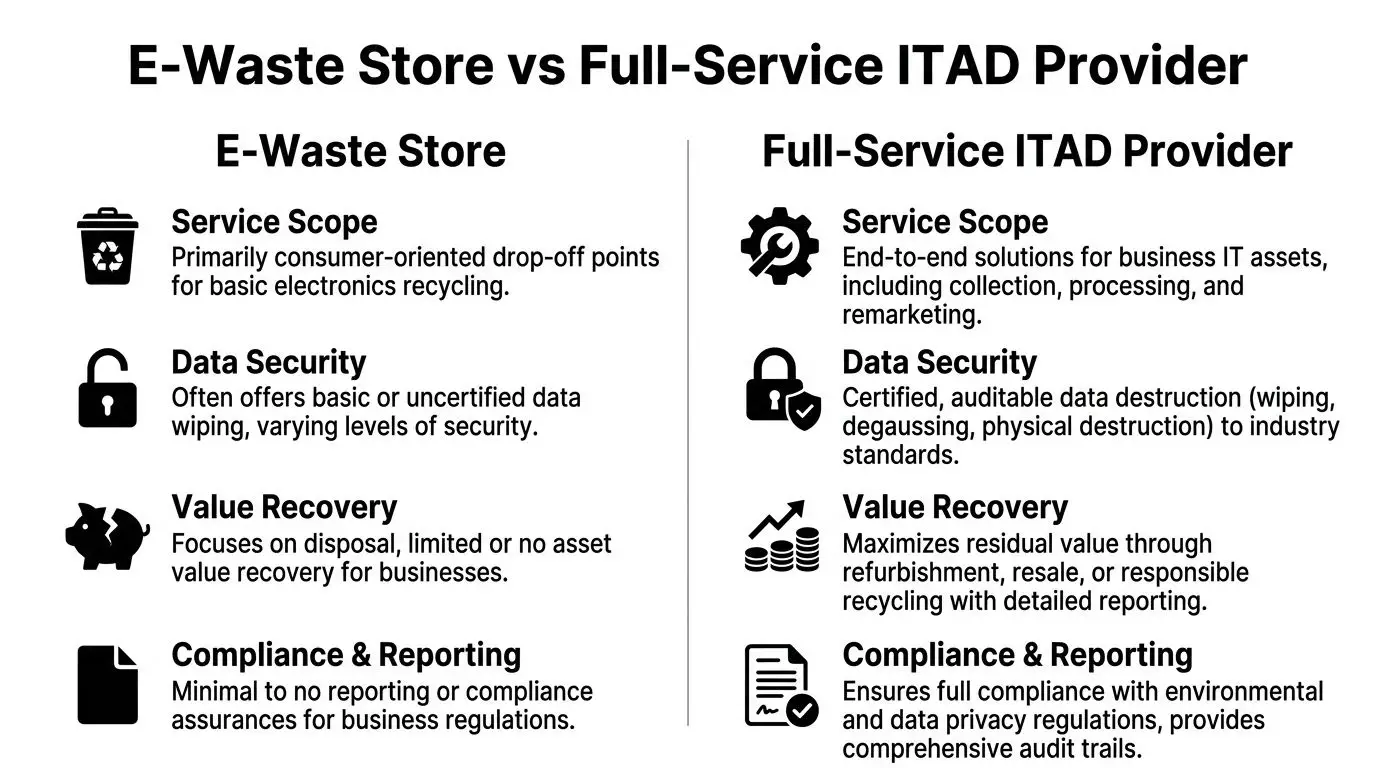 E-Waste Store vs Full-Service ITAD Provider

E-Waste Store

Service Scope
Primarily consumer-oriented drop-off points for basic electronics recycling.

Data Security
Often offers basic or uncertified data wiping, varying levels of security.

Value Recovery
Focuses on disposal, limited or no asset value recovery for businesses.

Compliance & Reporting
Minimal to no reporting or compliance assurances for business regulations.

Full-Service ITAD Provider

Service Scope
End-to-end solutions for business IT assets, including collection, processing, and remarketing.

Data Security
Certified, auditable data destruction (wiping, degaussing, physical destruction) to industry standards.

Value Recovery
Maximizes residual value through refurbishment, resale, or responsible recycling with detailed reporting.

Compliance & Reporting
Ensures full compliance with environmental and data privacy regulations, provides comprehensive audit trails.